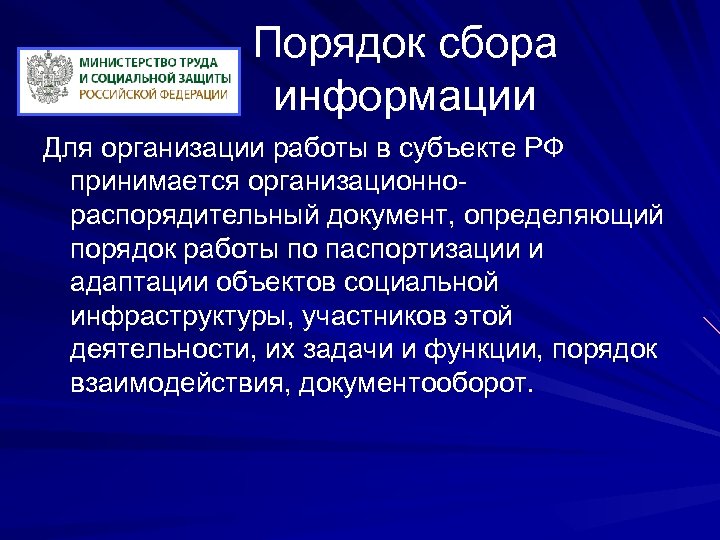 МИНИСТЕРСТВО ТРУДА
И СОЦИАЛЬНОЙ ЗАЩИТЫ
РОССИЙСКОЙ ФЕДЕРАЦИИ

Порядок сбора информации

Для организации работы в субъекте РФ принимается организационно-распорядительный документ, определяющий порядок работы по паспортизации и адаптации объектов социальной инфраструктуры, участников этой деятельности, их задачи и функции, порядок взаимодействия, документооборот.